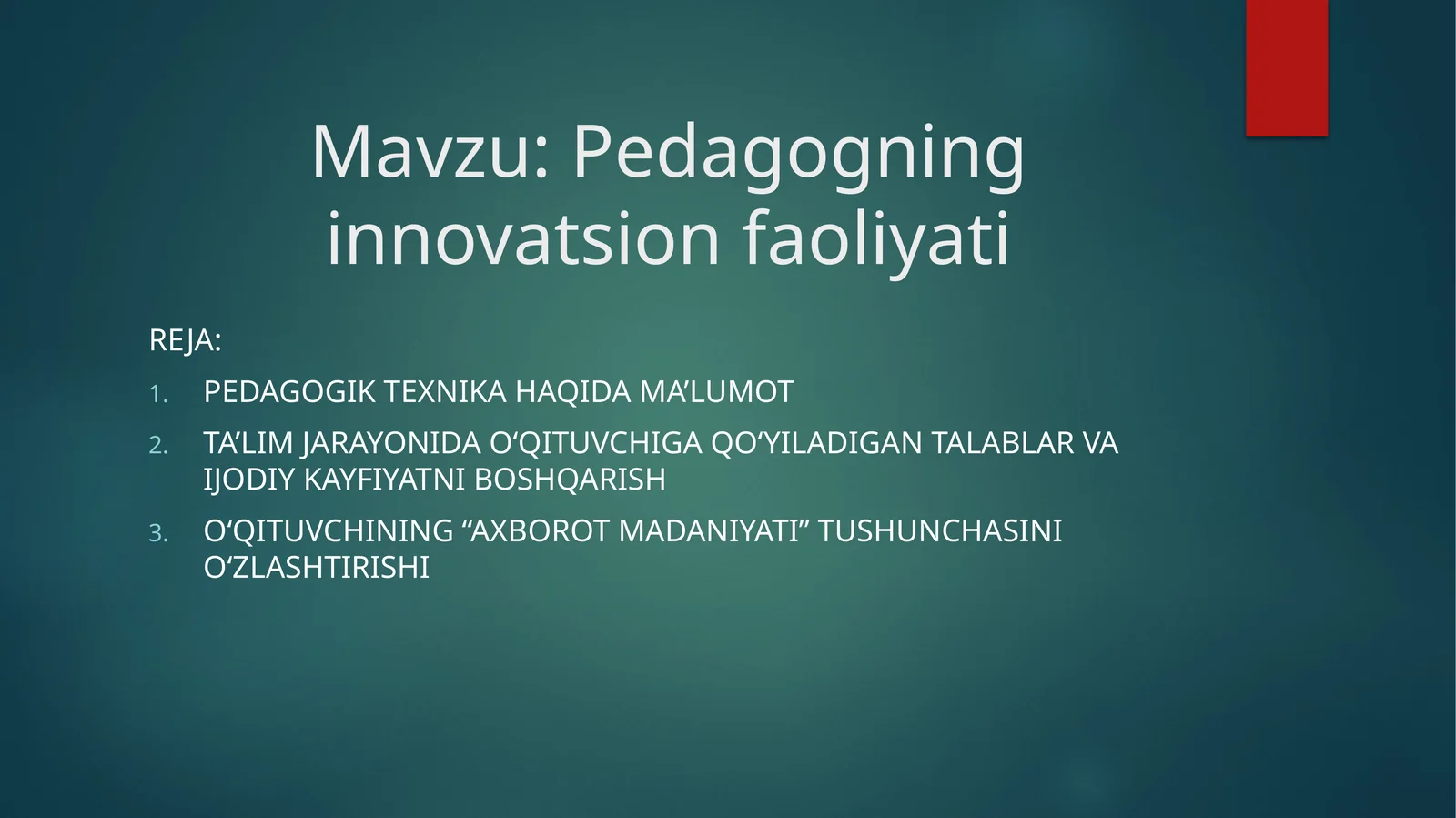 Mavzu: Pedagogning innovatsion faoliyati

REJA:

1. PEDAGOGIK TEXNIKA HAQIDA MA’LUMOT
2. TA’LIM JARAYONIDA O‘QITUVCHIGA QO‘YILADIGAN TALABLAR VA IJODIY KAYFIYATNI BOSHQARISH
3. O‘QITUVCHINING “AXBOROT MADANIYATI” TUSHUNCHASINI O‘ZLASHTIRISHI